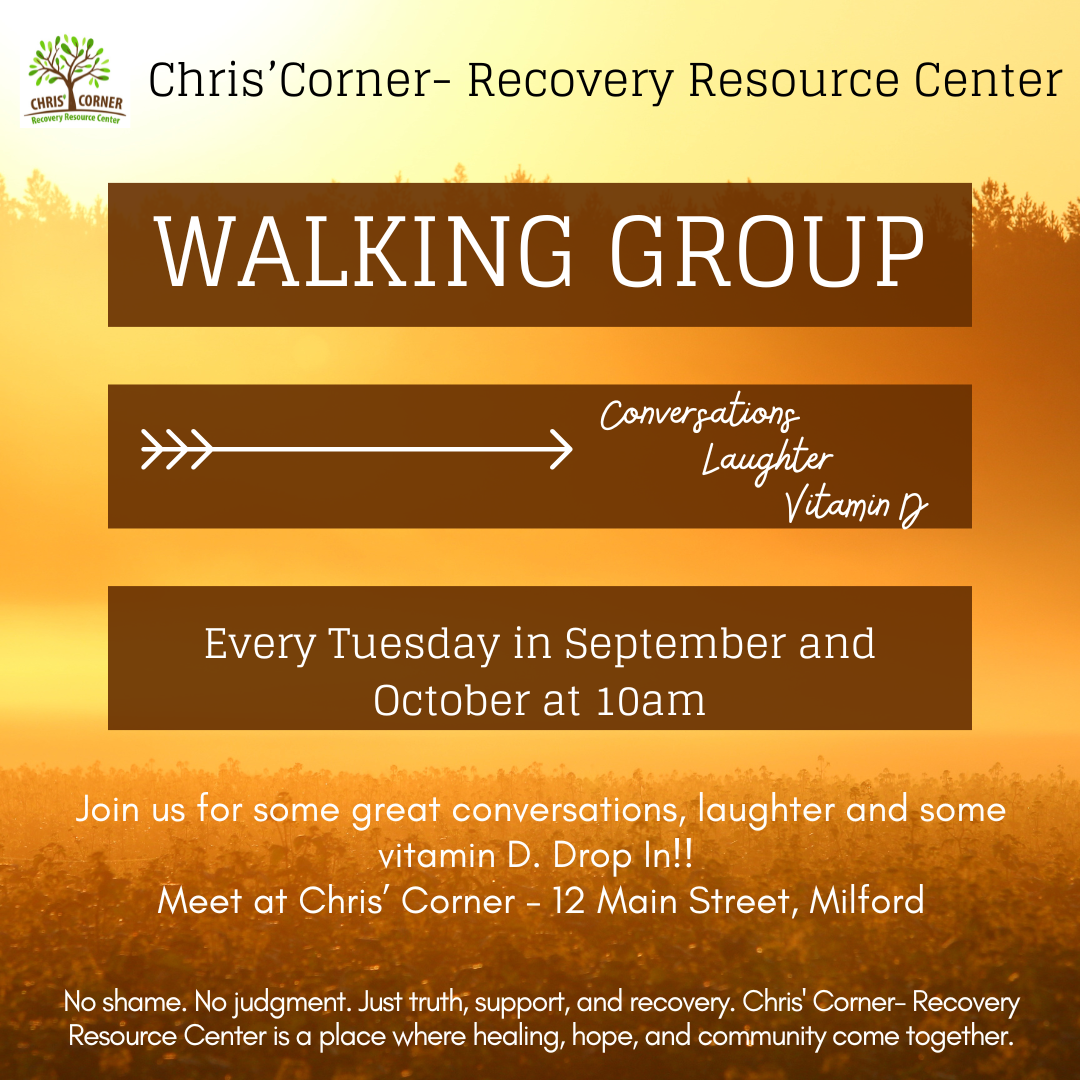 CHRIS' CORNER
Recovery Resource Center

Chris'Corner- Recovery Resource Center

WALKING GROUP

Conversations
Laughter
Vitamin D

Every Tuesday in September and October at 10am

Join us for some great conversations, laughter and some vitamin D. Drop In!!
Meet at Chris' Corner - 12 Main Street, Milford

No shame. No judgment. Just truth, support, and recovery. Chris' Corner- Recovery Resource Center is a place where healing, hope, and community come together.